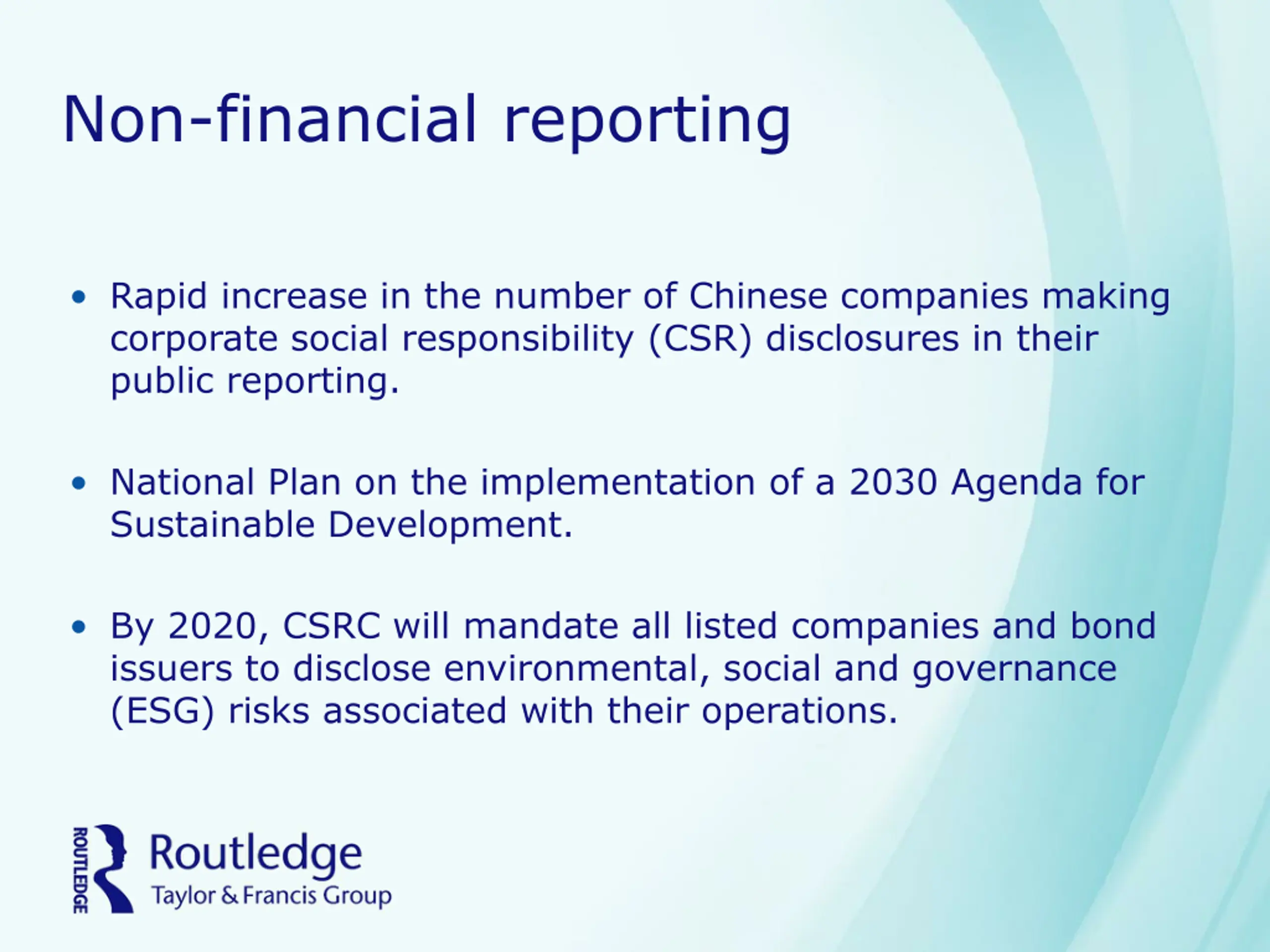 Non-financial reporting

• Rapid increase in the number of Chinese companies making corporate social responsibility (CSR) disclosures in their public reporting.

• National Plan on the implementation of a 2030 Agenda for Sustainable Development.

• By 2020, CSRC will mandate all listed companies and bond issuers to disclose environmental, social and governance (ESG) risks associated with their operations.

ROUTLEDGE
Routledge
Taylor & Francis Group